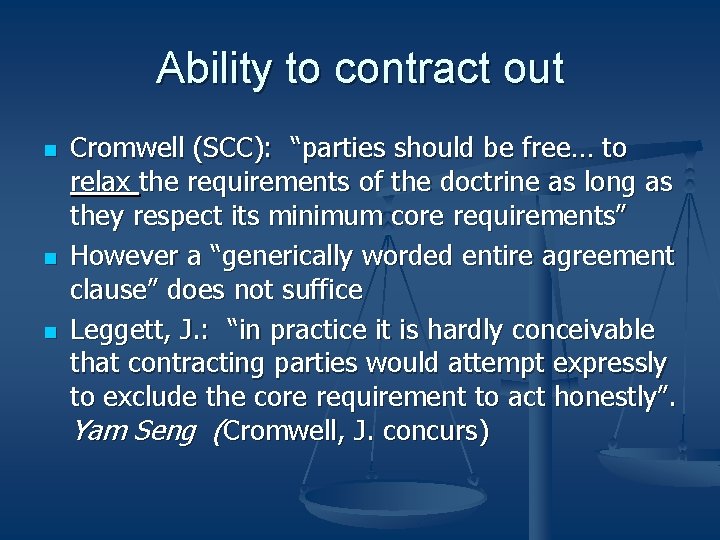 Ability to contract out

• Cromwell (SCC): "parties should be free... to relax the requirements of the doctrine as long as they respect its minimum core requirements"
• However a "generically worded entire agreement clause" does not suffice
• Leggett, J.: "in practice it is hardly conceivable that contracting parties would attempt expressly to exclude the core requirement to act honestly". Yam Seng (Cromwell, J. concurs)